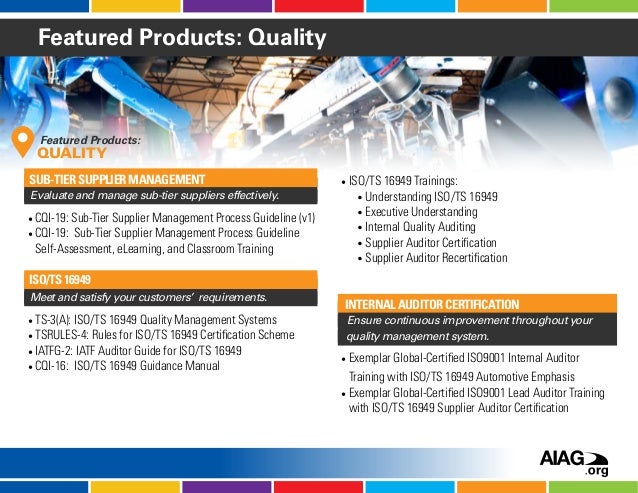 Featured Products: Quality

Featured Products:
QUALITY

SUB-TIER SUPPLIER MANAGEMENT
Evaluate and manage sub-tier suppliers effectively.

• CQI-19: Sub-Tier Supplier Management Process Guideline (v1)
• CQI-19: Sub-Tier Supplier Management Process Guideline Self-Assessment, eLearning, and Classroom Training

ISO/TS 16949
Meet and satisfy your customers' requirements.

• TS-3(A): ISO/TS 16949 Quality Management Systems
• TSRULES-4: Rules for ISO/TS 16949 Certification Scheme
• IATFG-2: IATF Auditor Guide for ISO/TS 16949
• CQI-16: ISO/TS 16949 Guidance Manual

• ISO/TS 16949 Trainings:
• Understanding ISO/TS 16949
• Executive Understanding
• Internal Quality Auditing
• Supplier Auditor Certification
• Supplier Auditor Recertification

INTERNAL AUDITOR CERTIFICATION
Ensure continuous improvement throughout your quality management system.

• Exemplar Global-Certified ISO9001 Internal Auditor Training with ISO/TS 16949 Automotive Emphasis
• Exemplar Global-Certified ISO9001 Lead Auditor Training with ISO/TS 16949 Supplier Auditor Certification

AIAG .org